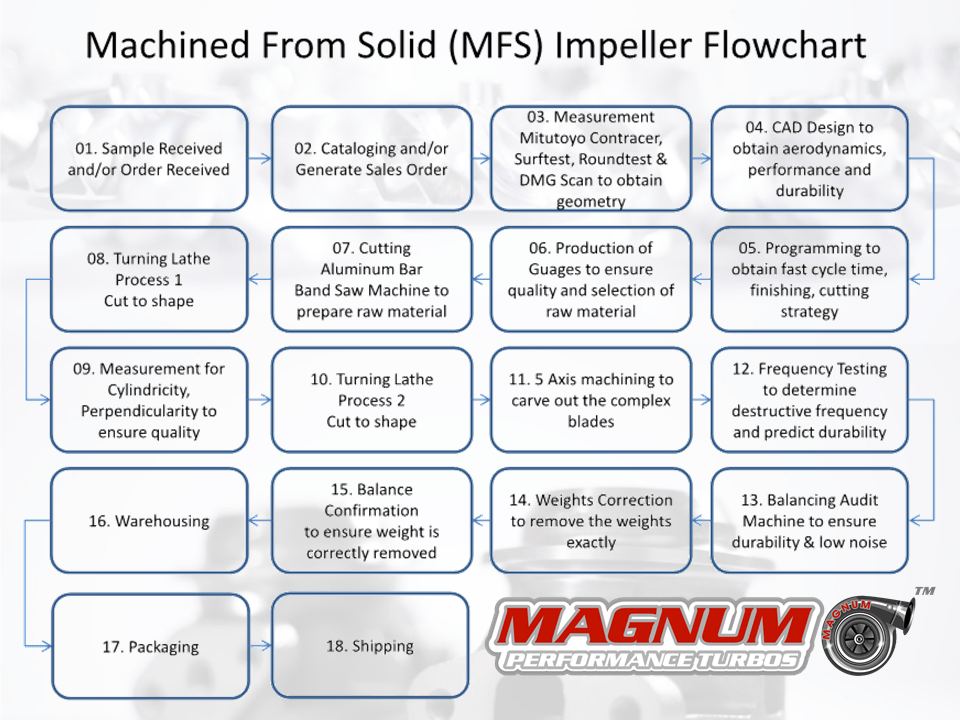 Machined From Solid (MFS) Impeller Flowchart

01. Sample Received and/or Order Received

02. Cataloging and/or Generate Sales Order

03. Measurement Mitutoyo Contracer, Surftest, Roundtest & DMG Scan to obtain geometry

04. CAD Design to obtain aerodynamics, performance and durability

05. Programming to obtain fast cycle time, finishing, cutting strategy

06. Production of Guages to ensure quality and selection of raw material

07. Cutting Aluminum Bar Band Saw Machine to prepare raw material

08. Turning Lathe Process 1 Cut to shape

09. Measurement for Cylindricity, Perpendicularity to ensure quality

10. Turning Lathe Process 2 Cut to shape

11. 5 Axis machining to carve out the complex blades

12. Frequency Testing to determine destructive frequency and predict durability

13. Balancing Audit Machine to ensure durability & low noise

14. Weights Correction to remove the weights exactly

15. Balance Confirmation to ensure weight is correctly removed

16. Warehousing

17. Packaging

18. Shipping

MAGNUM PERFORMANCE TURBOS MAGNUM ™